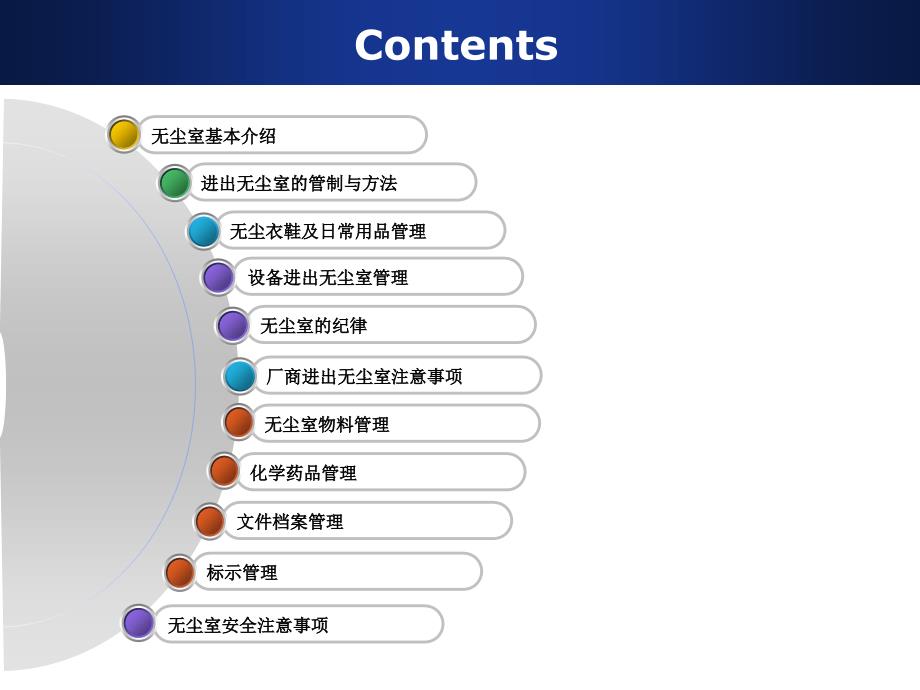 Contents

无尘室基本介绍

进出无尘室的管制与方法

无尘衣鞋及日常用品管理

设备进出无尘室管理

无尘室的纪律

厂商进出无尘室注意事项

无尘室物料管理

化学药品管理

文件档案管理

标示管理

无尘室安全注意事项